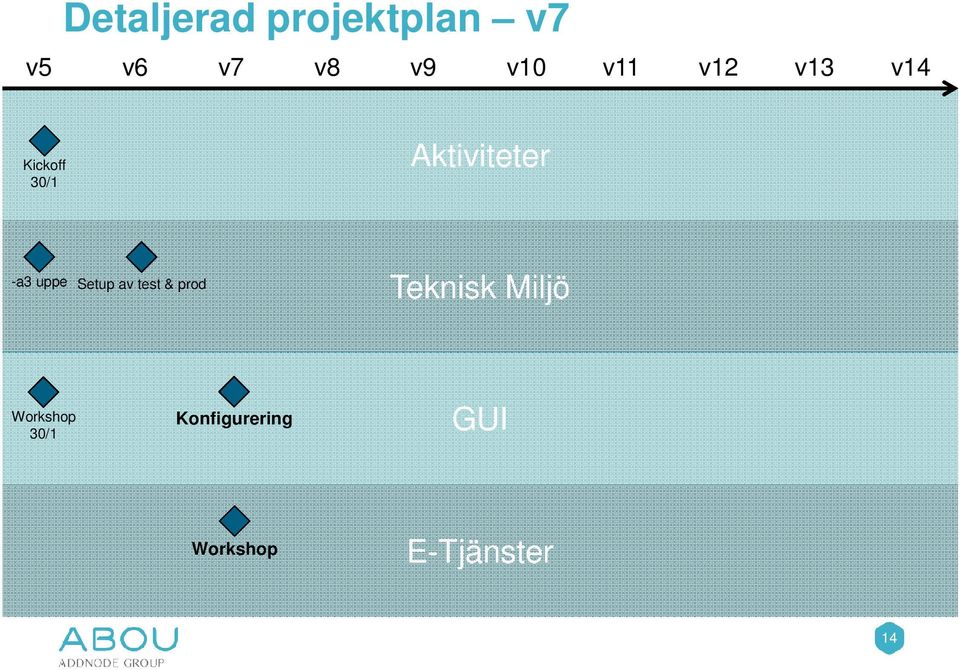 Detaljerad projektplan – v7

v5 v6 v7 v8 v9 v10 v11 v12 v13 v14

Kickoff 30/1

Aktiviteter

-a3 uppe

Setup av test & prod

Teknisk Miljö

Workshop 30/1

Konfigurering

GUI

Workshop

E-Tjänster

ABOU
ADDNODE GROUP

14